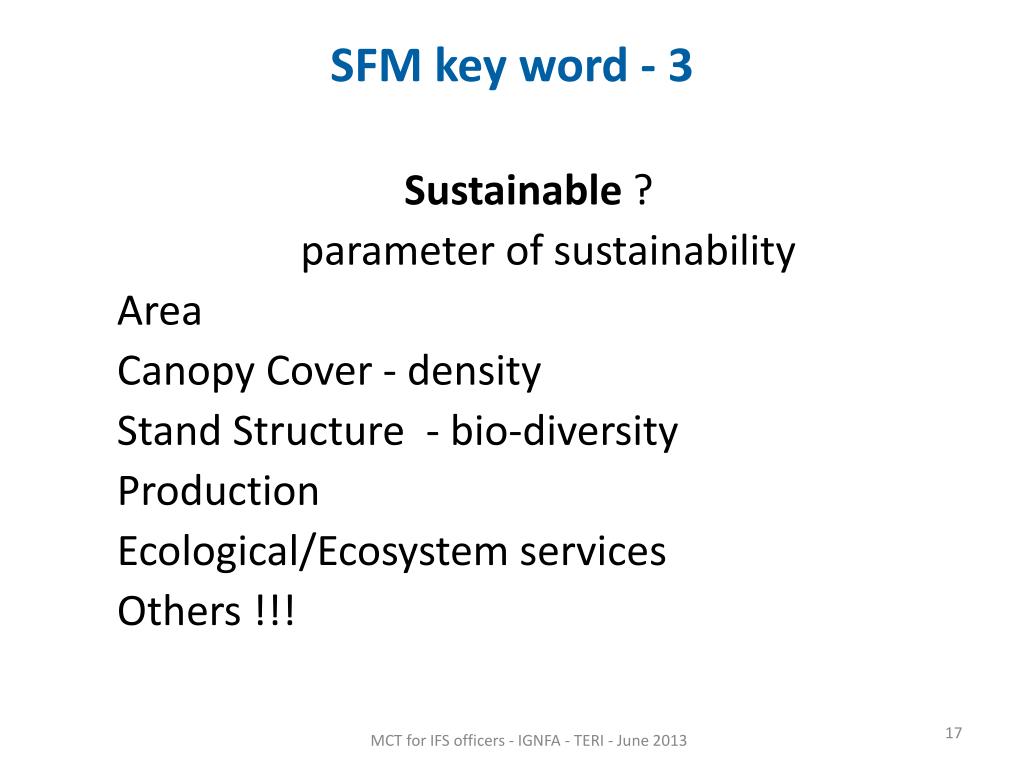 SFM key word - 3

Sustainable ?
parameter of sustainability

Area
Canopy Cover - density
Stand Structure - bio-diversity
Production
Ecological/Ecosystem services
Others !!!

MCT for IFS officers - IGNFA - TERI - June 2013

17